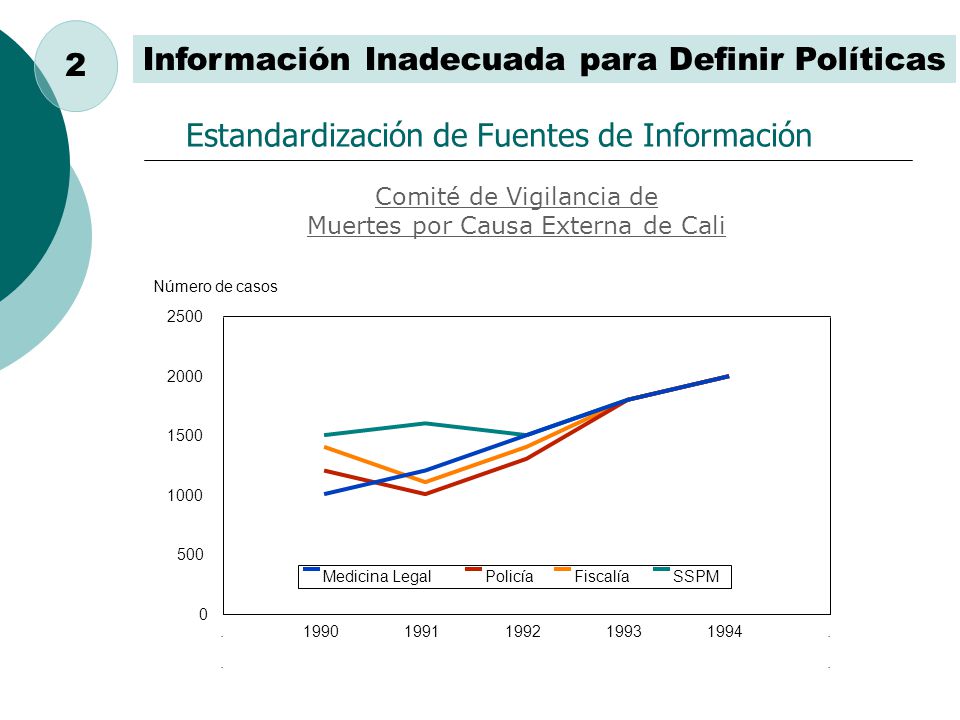 2

Información Inadecuada para Definir Políticas

Estandardización de Fuentes de Información

Comité de Vigilancia de Muertes por Causa Externa de Cali

Número de casos

2500
2000
1500
1000
500
0

Medicina Legal Policía Fiscalía SSPM

1990 1991 1992 1993 1994